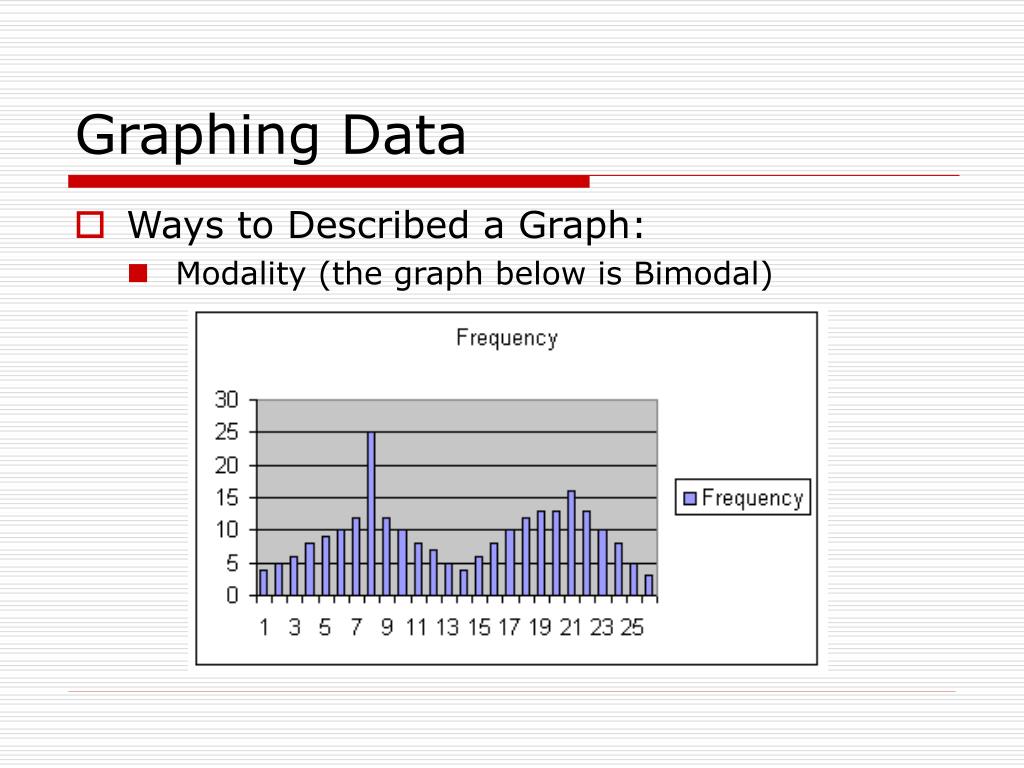 Graphing Data

Ways to Described a Graph:

Modality (the graph below is Bimodal)

Frequency

30
25
20
15
10
5
0

1 3 5 7 9 11 13 15 17 19 21 23 25

Frequency